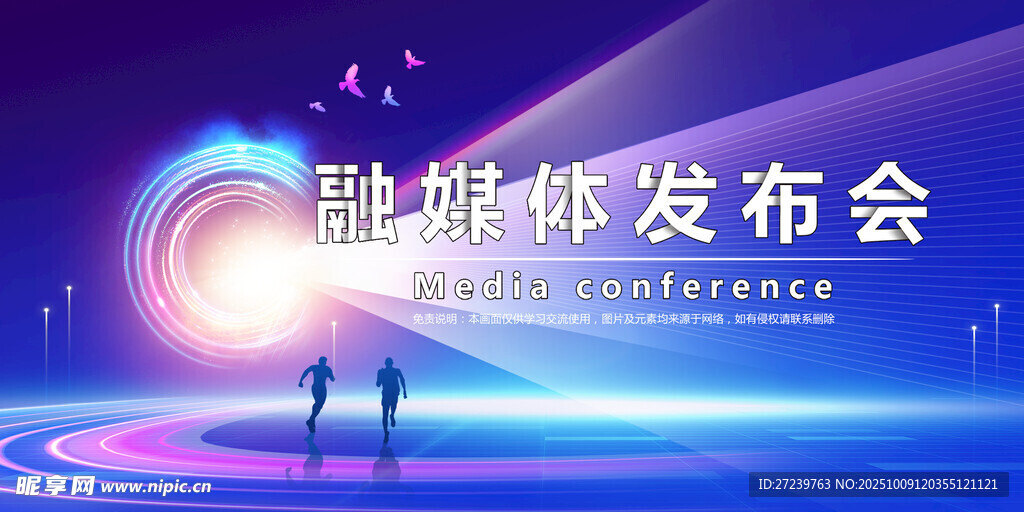 融媒体发布会

Media conference

免责说明：本画面仅供学习交流使用，图片及元素均来源于网络，如有侵权请联系删除

昵享网 www.nipic.cn

ID:27239763 NO:20251009120355121121